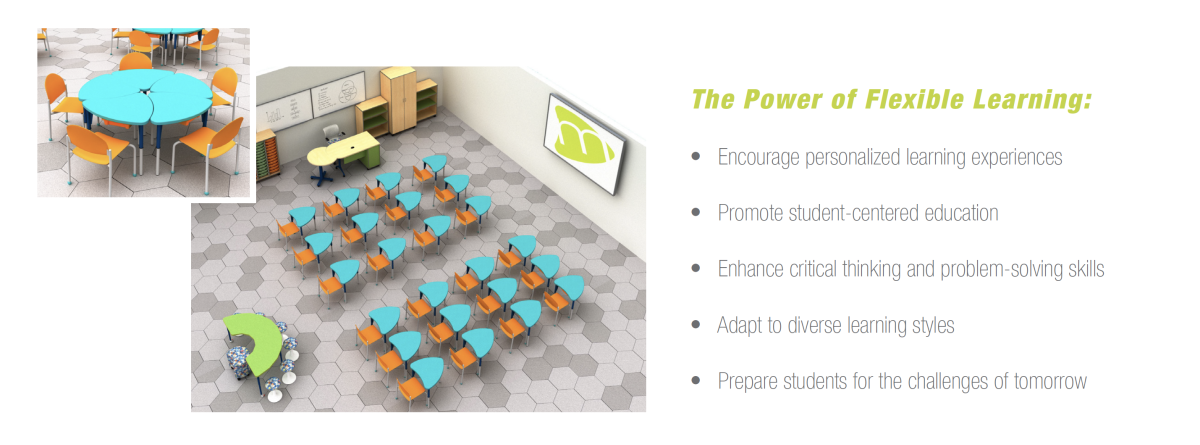 The Power of Flexible Learning:

• Encourage personalized learning experiences

• Promote student-centered education

• Enhance critical thinking and problem-solving skills

• Adapt to diverse learning styles

• Prepare students for the challenges of tomorrow